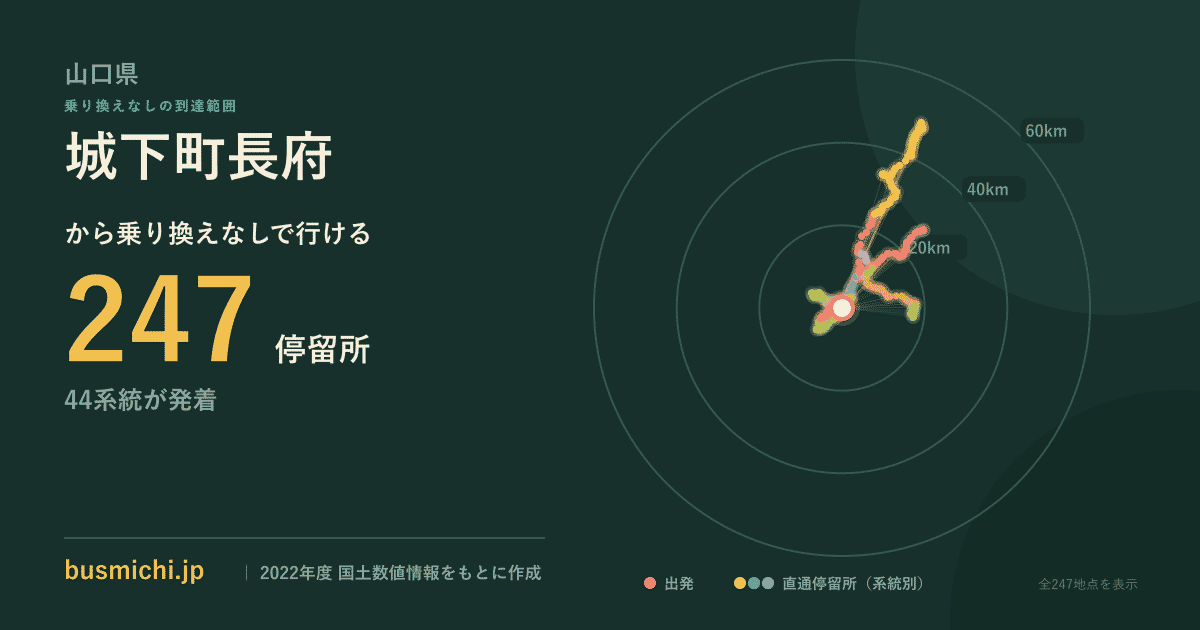 山口県
乗り換えなしの到達範囲
城下町長府
から乗り換えなしで行ける
247 停留所
44系統が発着

60km
40km
20km

busmichi.jp | 2022年度 国土数値情報をもとに作成

出発 直通停留所（系統別）
全247地点を表示